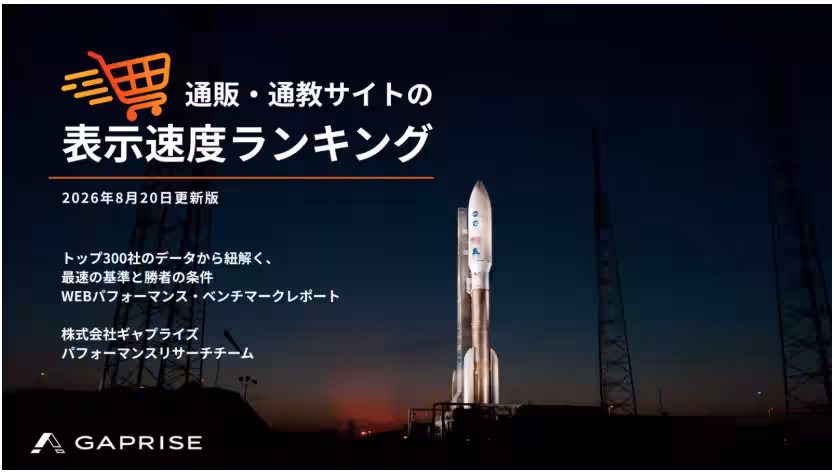 通販・通教サイトの
表示速度ランキング

2026年8月20日更新版

トップ300社のデータから紐解く、
最速の基準と勝者の条件
WEBパフォーマンス・ベンチマークレポート

株式会社ギャプライズ
パフォーマンスリサーチチーム

GAPRISE